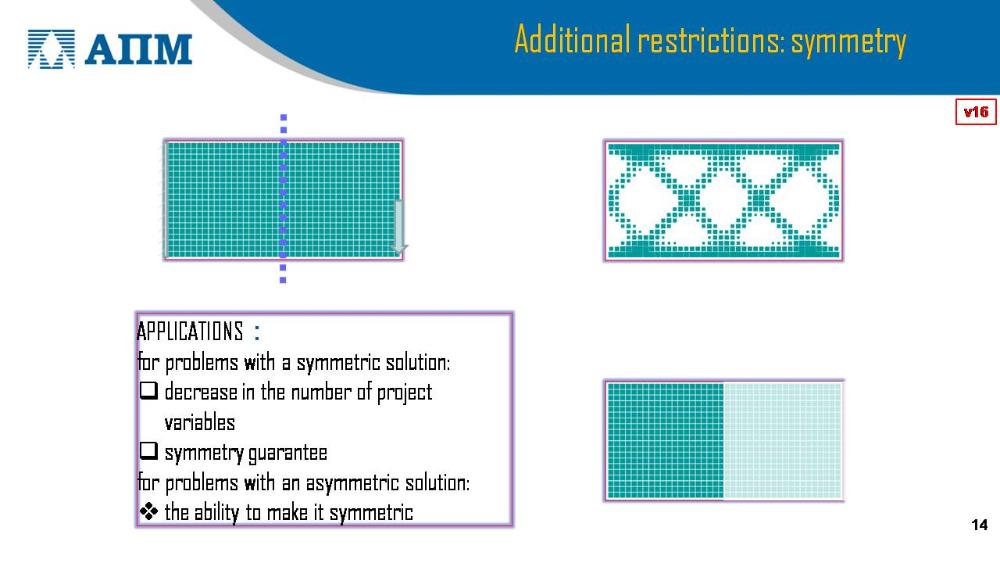 АПМ

Additional restrictions: symmetry

v16

APPLICATIONS :
for problems with a symmetric solution:
❑ decrease in the number of project variables
❑ symmetry guarantee
for problems with an asymmetric solution:
❖ the ability to make it symmetric

14